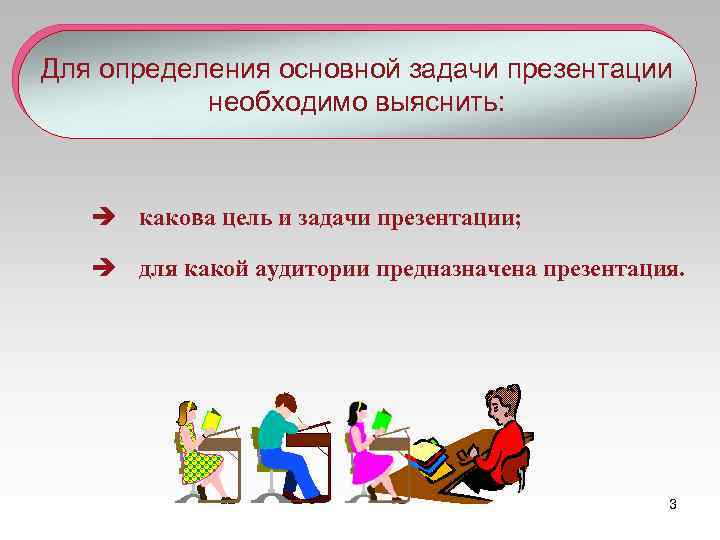 Для определения основной задачи презентации необходимо выяснить:

➔ какова цель и задачи презентации;

➔ для какой аудитории предназначена презентация.

3